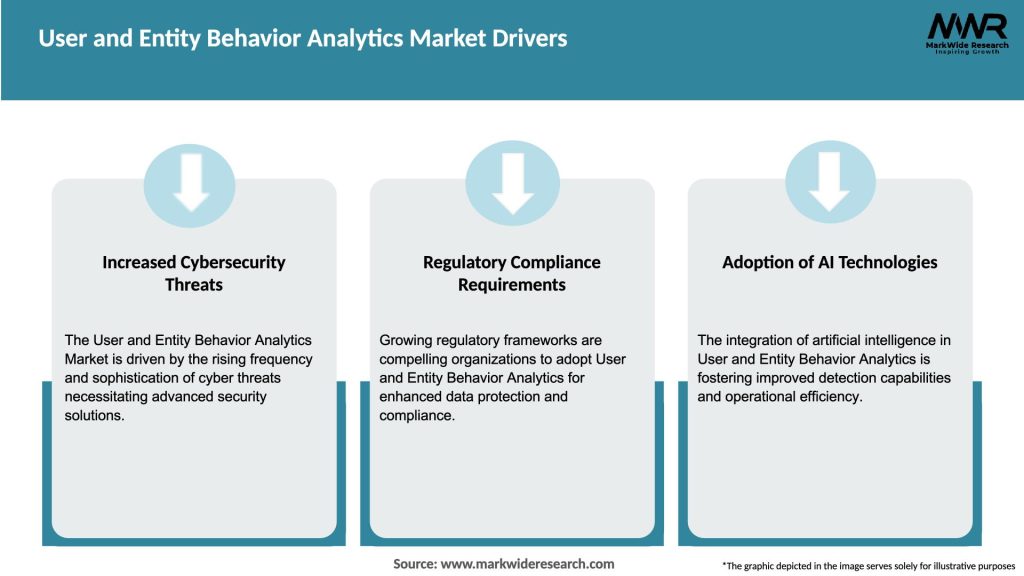 User and Entity Behavior Analytics Market Drivers

MWR
MarkWide Research
Inspiring Growth

Increased Cybersecurity Threats

The User and Entity Behavior Analytics Market is driven by the rising frequency and sophistication of cyber threats necessitating advanced security solutions.

Regulatory Compliance Requirements

Growing regulatory frameworks are compelling organizations to adopt User and Entity Behavior Analytics for enhanced data protection and compliance.

Adoption of AI Technologies

The integration of artificial intelligence in User and Entity Behavior Analytics is fostering improved detection capabilities and operational efficiency.

Source: www.markwideresearch.com

*The graphic depicted in the image serves solely for illustrative purposes